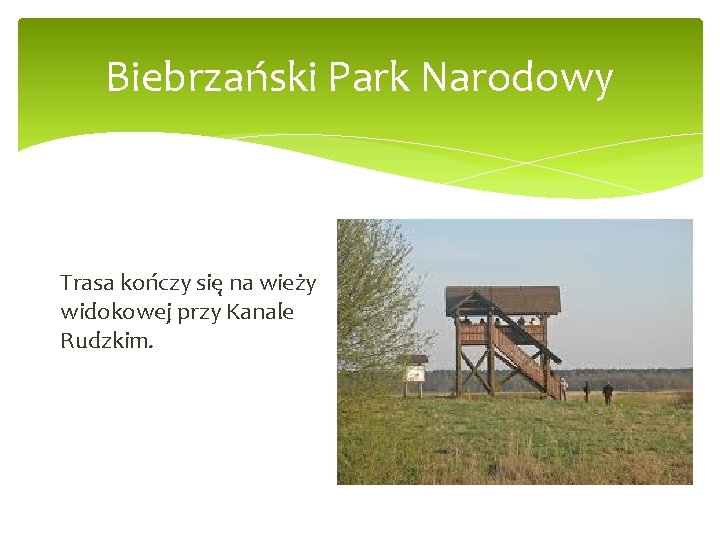 Biebrzański Park Narodowy

Trasa kończy się na wieży widokowej przy Kanale Rudzkim.